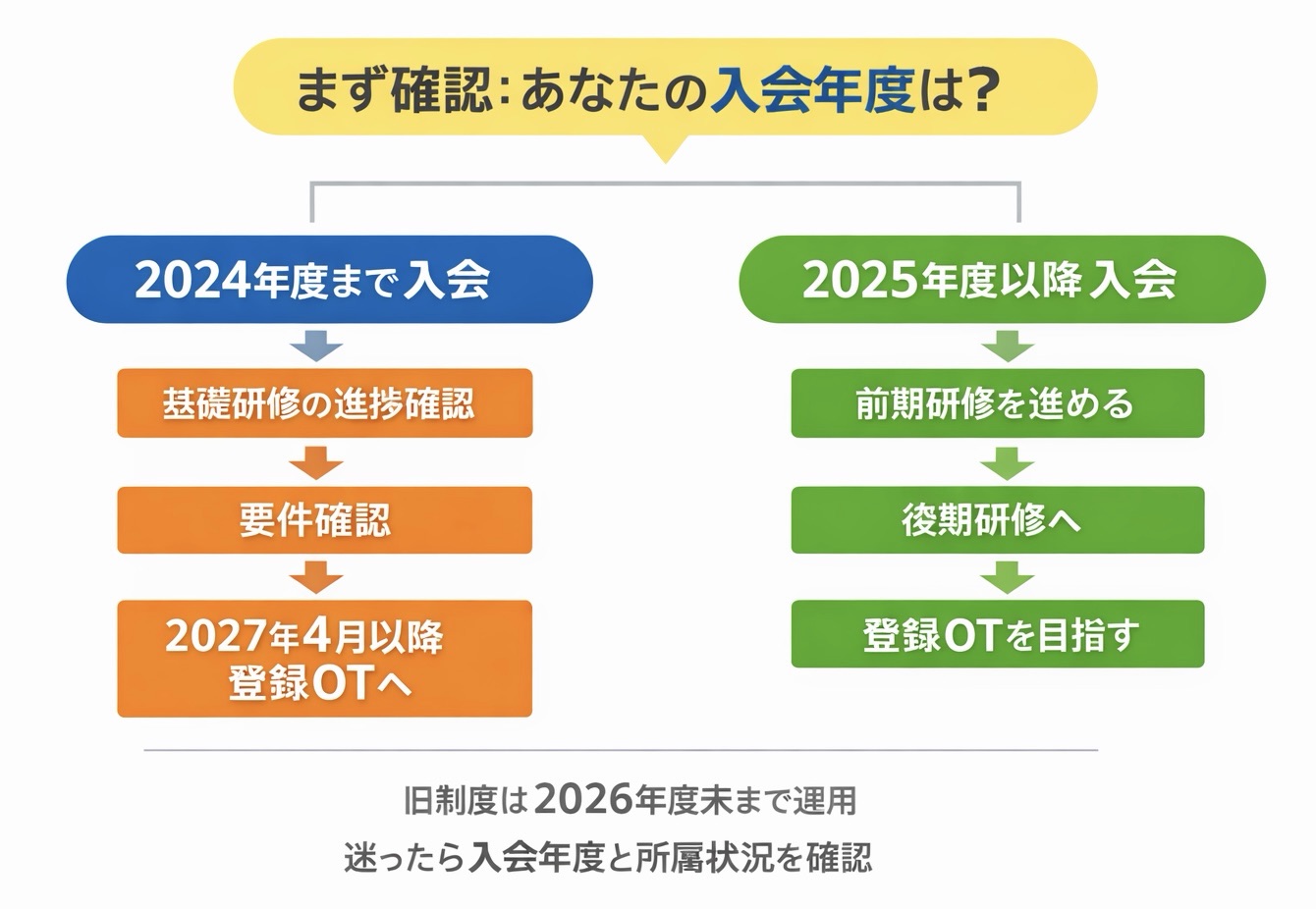 まず確認：あなたの入会年度は？

2024年度まで入会

基礎研修の進捗確認

要件確認

2027年4月以降
登録OTへ

2025年度以降入会

前期研修を進める

後期研修へ

登録OTを目指す

旧制度は2026年度末まで運用

迷ったら入会年度と所属状況を確認